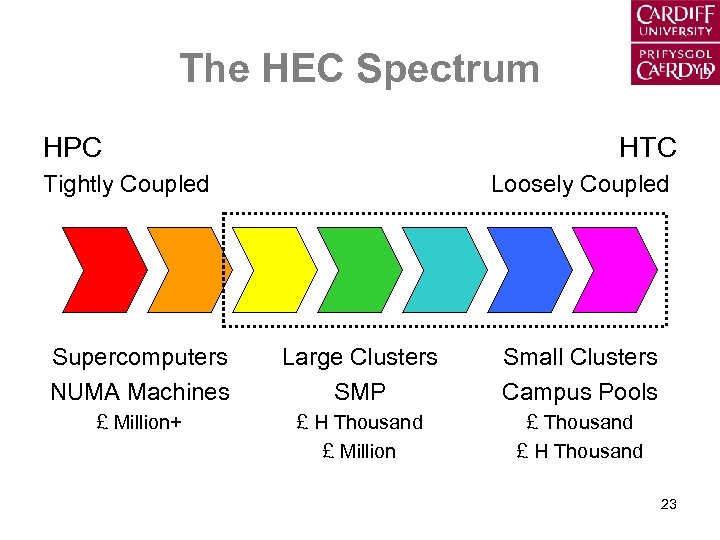 CARDIFF UNIVERSITY
PRIFYSGOL CAERDYDD

The HEC Spectrum

HPC
Tightly Coupled

HTC
Loosely Coupled

Supercomputers
NUMA Machines
£ Million+

Large Clusters
SMP
£ H Thousand
£ Million

Small Clusters
Campus Pools
£ Thousand
£ H Thousand

23